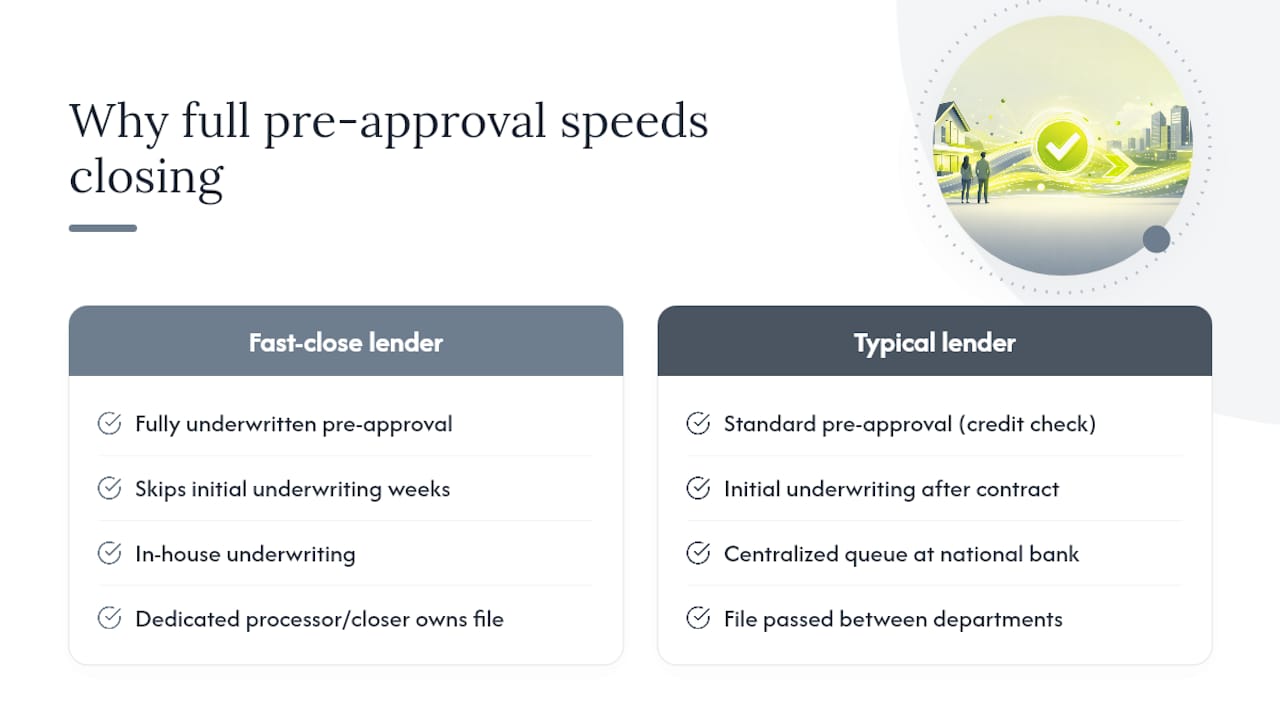 Why full pre-approval speeds closing

Fast-close lender

Fully underwritten pre-approval

Skips initial underwriting weeks

In-house underwriting

Dedicated processor/closer owns file

Typical lender

Standard pre-approval (credit check)

Initial underwriting after contract

Centralized queue at national bank

File passed between departments